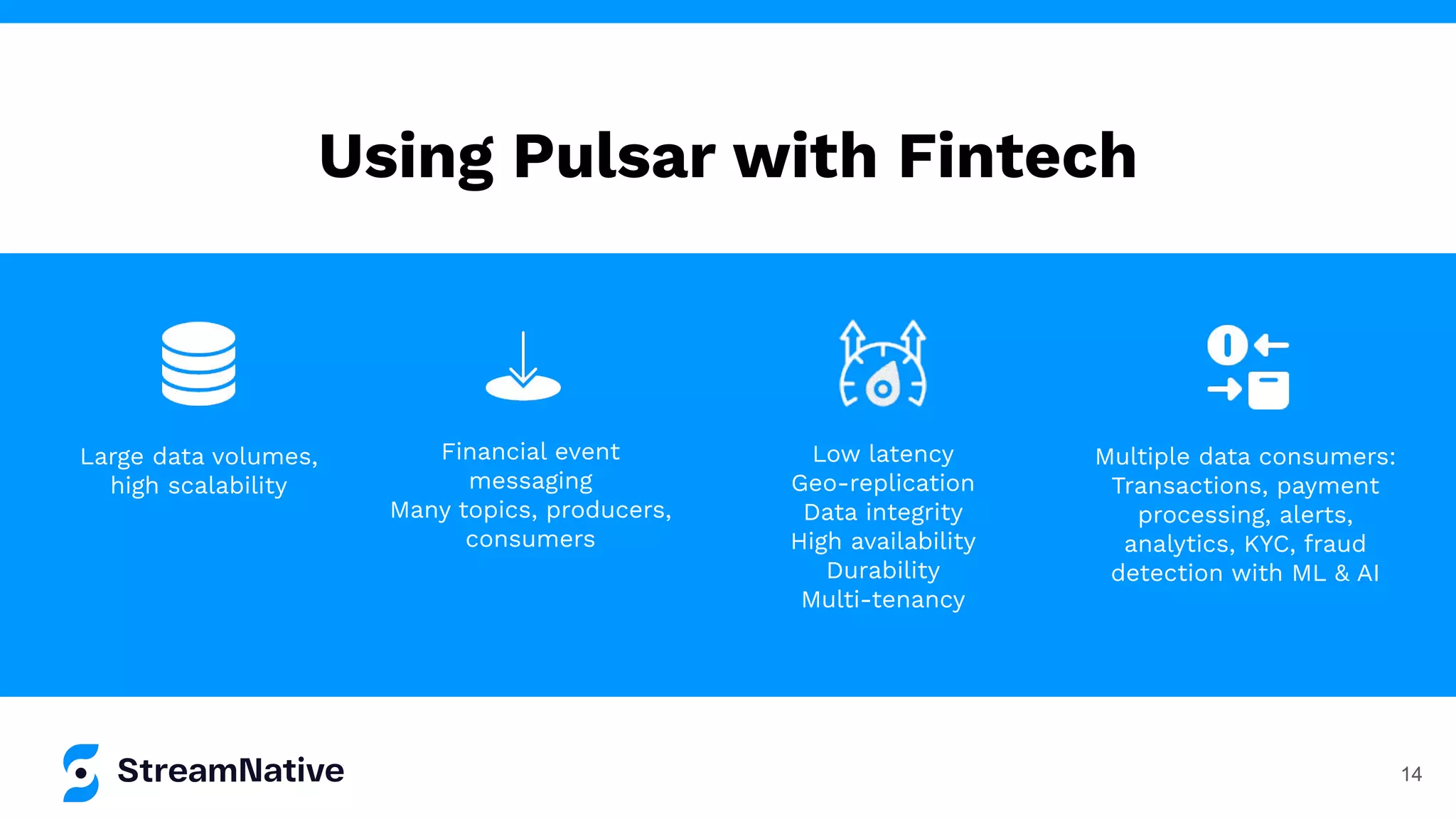 Using Pulsar with Fintech

Large data volumes, high scalability

Financial event messaging
Many topics, producers, consumers

Low latency
Geo-replication
Data integrity
High availability
Durability
Multi-tenancy

Multiple data consumers: Transactions, payment processing, alerts, analytics, KYC, fraud detection with ML & AI

StreamNative

14